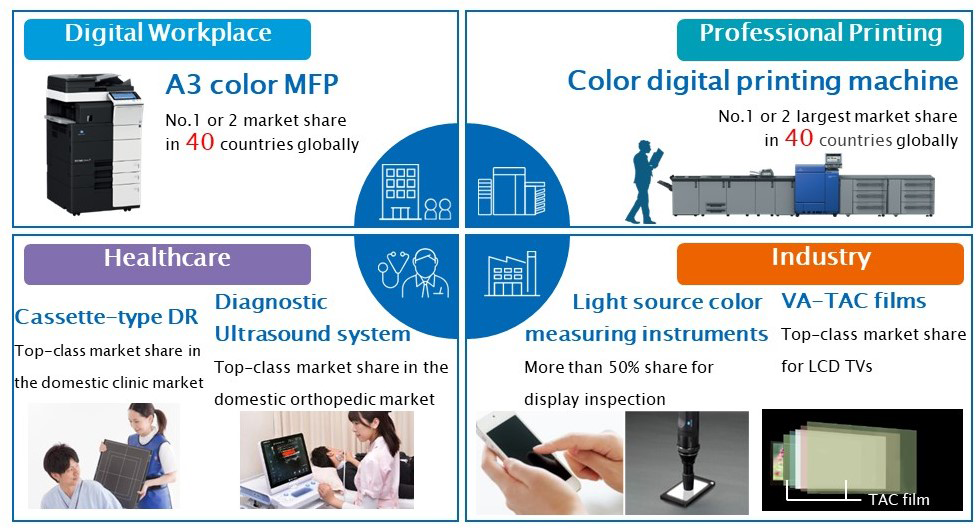 Digital Workplace

A3 color MFP

No.1 or 2 market share in 40 countries globally

Professional Printing

Color digital printing machine

No.1 or 2 largest market share in 40 countries globally

Healthcare

Cassette-type DR

Top-class market share in the domestic clinic market

Diagnostic Ultrasound system

Top-class market share in the domestic orthopedic market

Industry

Light source color measuring instruments

More than 50% share for display inspection

VA-TAC films

Top-class market share for LCD TVs

TAC film